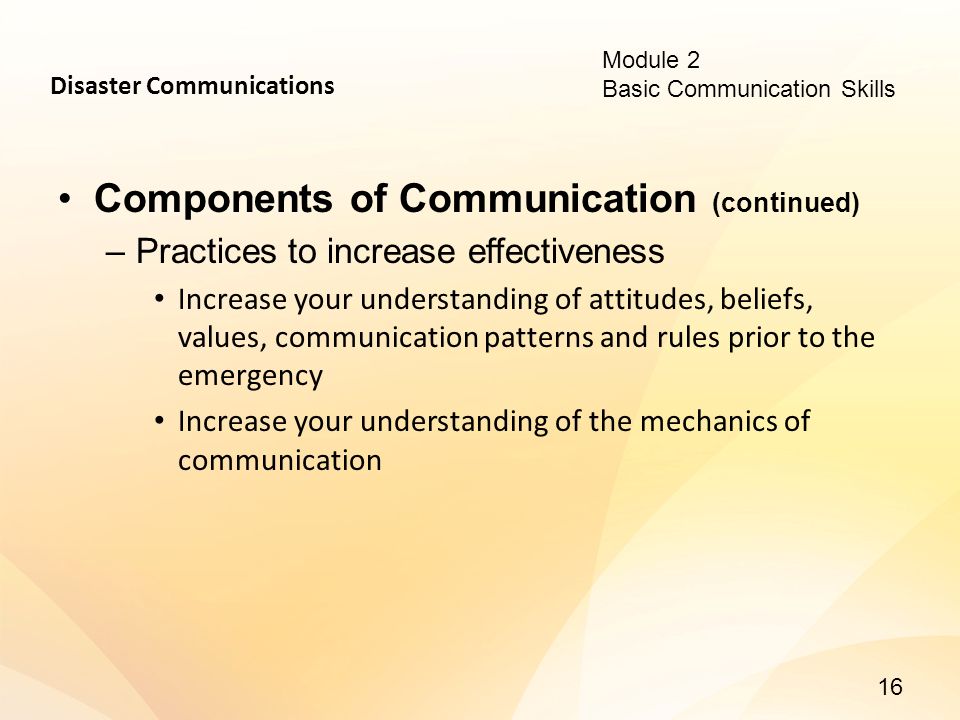 Disaster Communications

Module 2
Basic Communication Skills

• Components of Communication (continued)
– Practices to increase effectiveness
• Increase your understanding of attitudes, beliefs, values, communication patterns and rules prior to the emergency
• Increase your understanding of the mechanics of communication

16